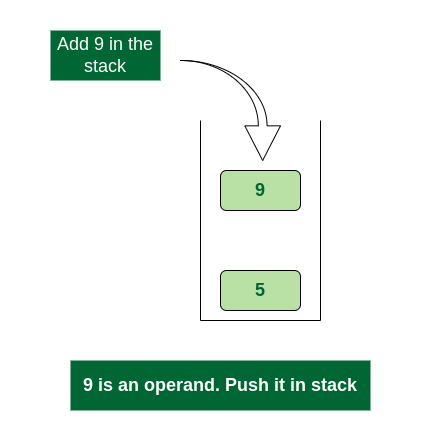 Add 9 in the stack

9

5

9 is an operand. Push it in stack